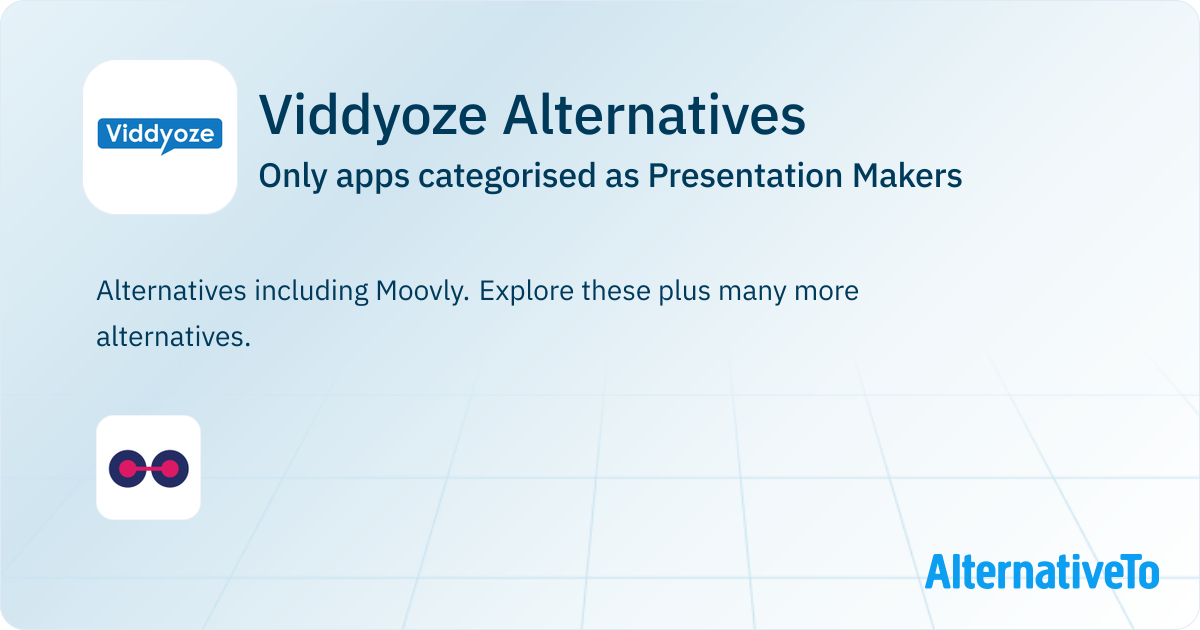 Viddyoze

Viddyoze Alternatives

Only apps categorised as Presentation Makers

Alternatives including Moovly. Explore these plus many more alternatives.

AlternativeTo